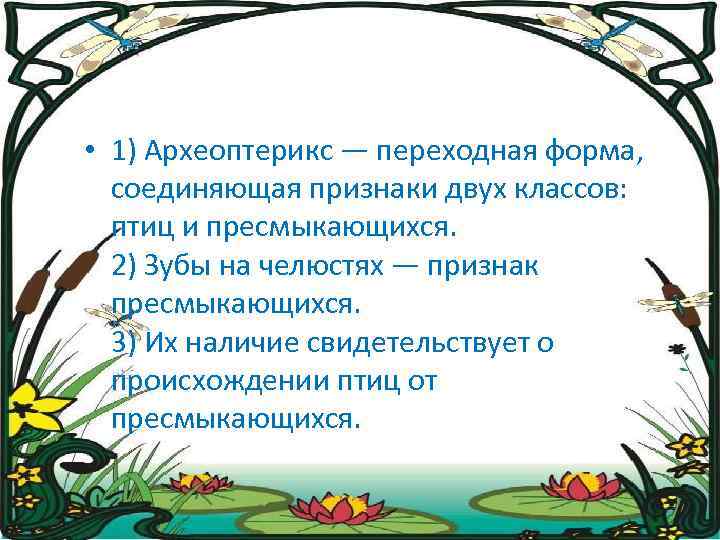 • 1) Археоптерикс — переходная форма, соединяющая признаки двух классов: птиц и пресмыкающихся.
2) Зубы на челюстях — признак пресмыкающихся.
3) Их наличие свидетельствует о происхождении птиц от пресмыкающихся.